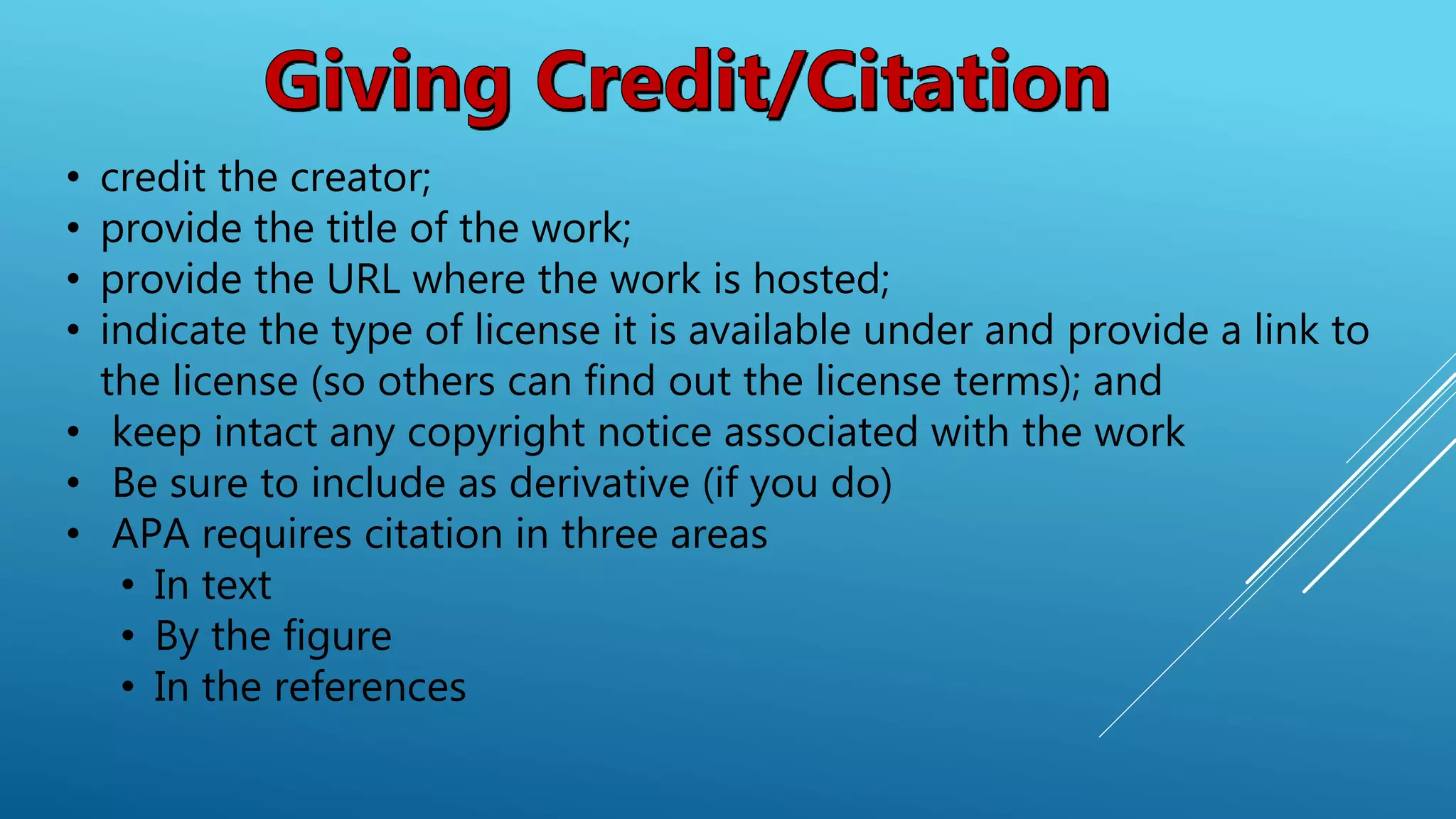 Giving Credit/Citation

• credit the creator;
• provide the title of the work;
• provide the URL where the work is hosted;
• indicate the type of license it is available under and provide a link to the license (so others can find out the license terms); and
• keep intact any copyright notice associated with the work
• Be sure to include as derivative (if you do)
• APA requires citation in three areas
  • In text
  • By the figure
  • In the references